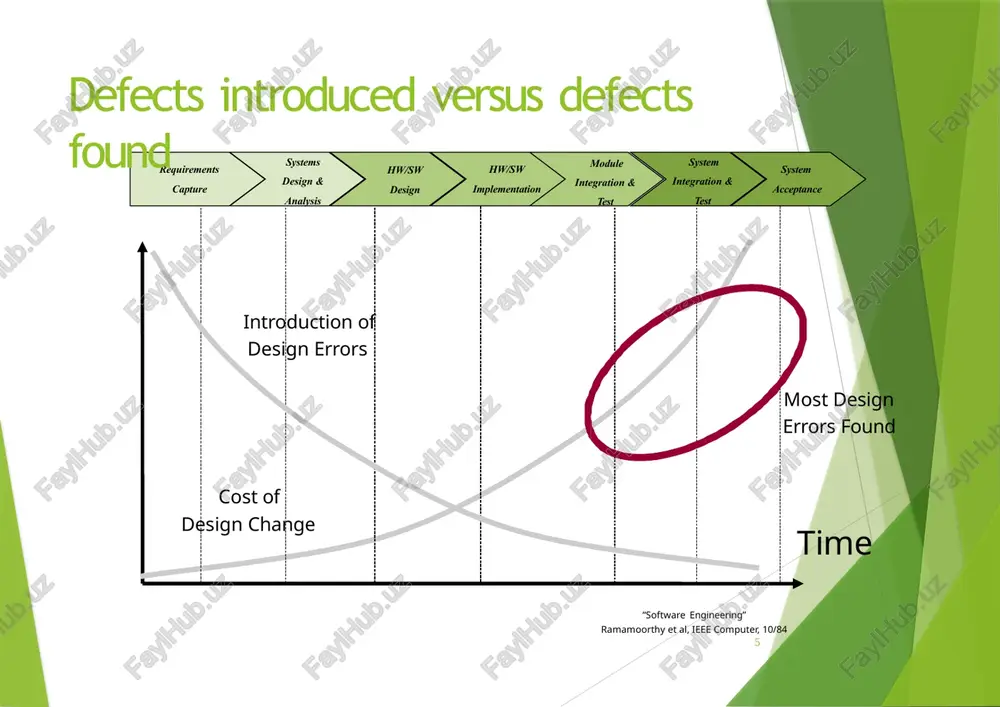 Defects introduced versus defects found

Requirements Capture

Systems Design & Analysis

HW/SW Design

HW/SW Implementation

Module Integration & Test

System Integration & Test

System Acceptance

Introduction of Design Errors

Most Design Errors Found

Cost of Design Change

Time

"Software Engineering"
Ramamoorthy et al, IEEE Computer, 10/84

5

FaylHub.uz